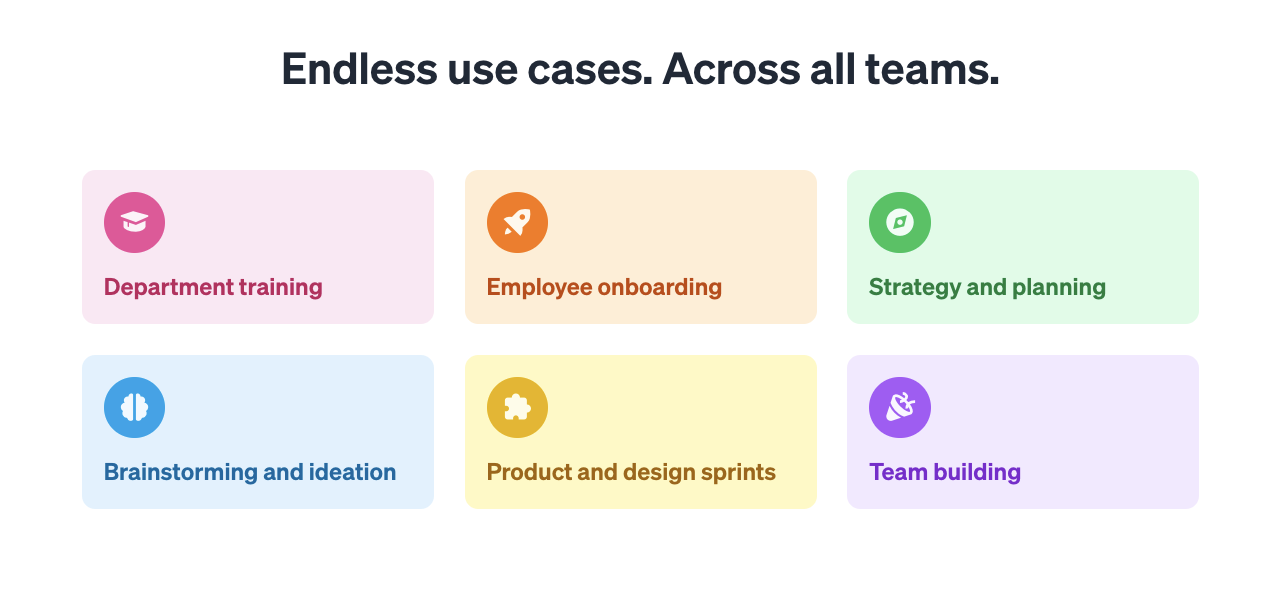 Endless use cases. Across all teams.

Department training

Employee onboarding

Strategy and planning

Brainstorming and ideation

Product and design sprints

Team building